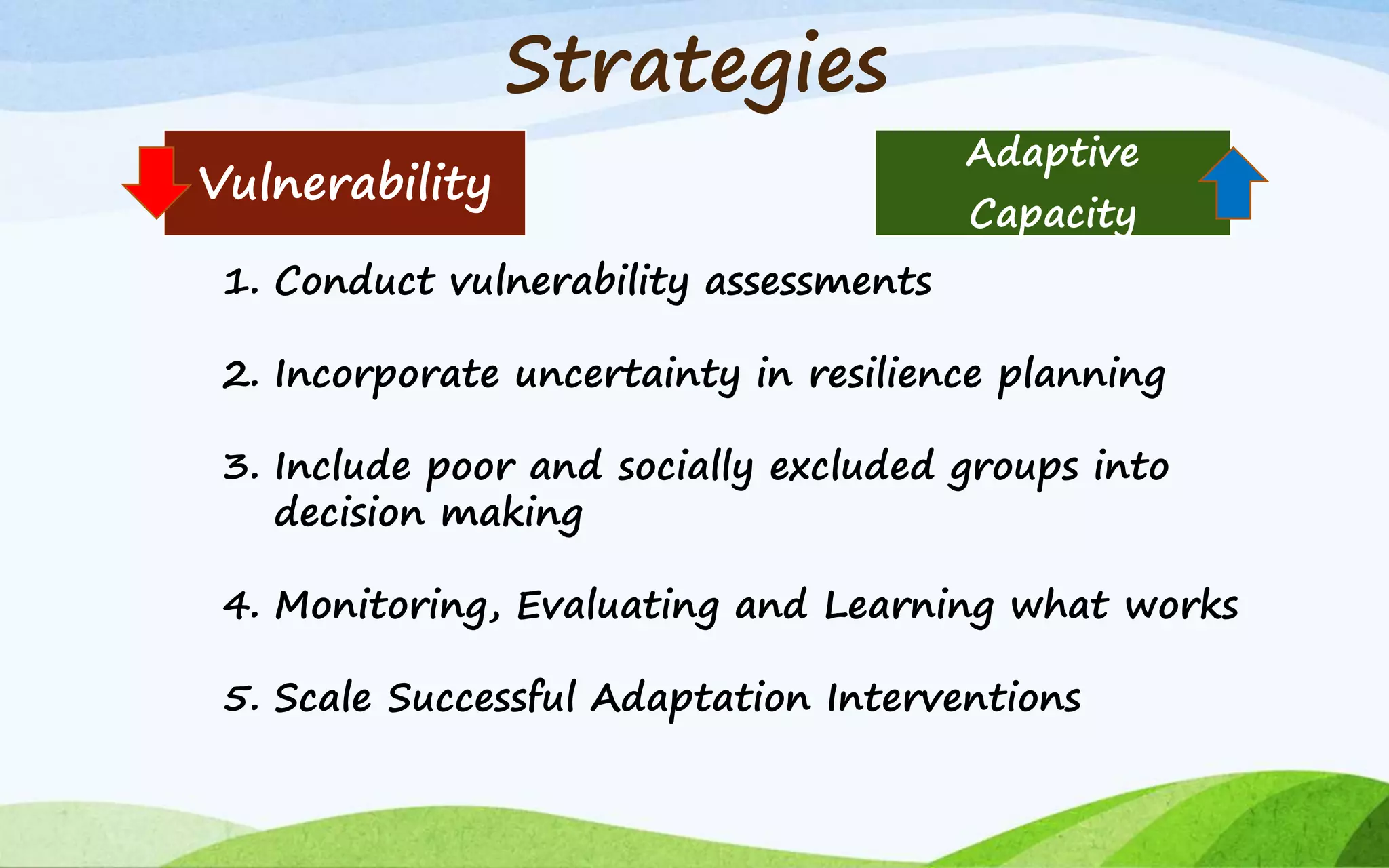 Strategies

Vulnerability

Adaptive Capacity

1. Conduct vulnerability assessments

2. Incorporate uncertainty in resilience planning

3. Include poor and socially excluded groups into decision making

4. Monitoring, Evaluating and Learning what works

5. Scale Successful Adaptation Interventions